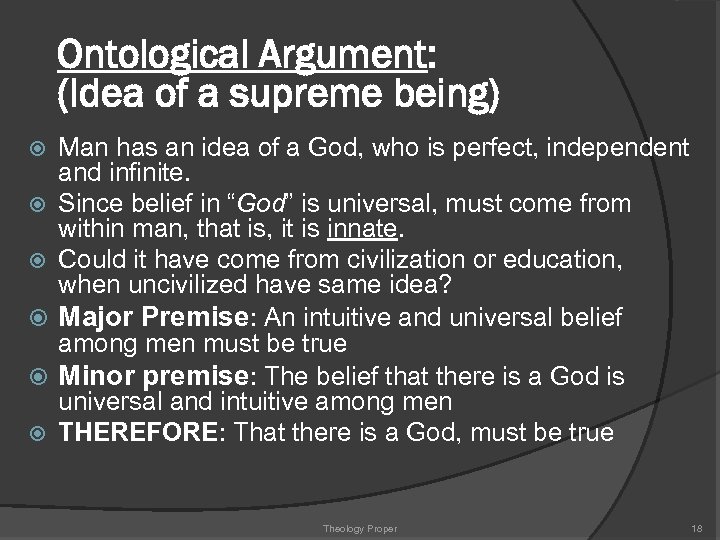 Ontological Argument:
(Idea of a supreme being)

Man has an idea of a God, who is perfect, independent and infinite.
Since belief in “God” is universal, must come from within man, that is, it is innate.
Could it have come from civilization or education, when uncivilized have same idea?
Major Premise: An intuitive and universal belief among men must be true
Minor premise: The belief that there is a God is universal and intuitive among men
THEREFORE: That there is a God, must be true

Theology Proper

18